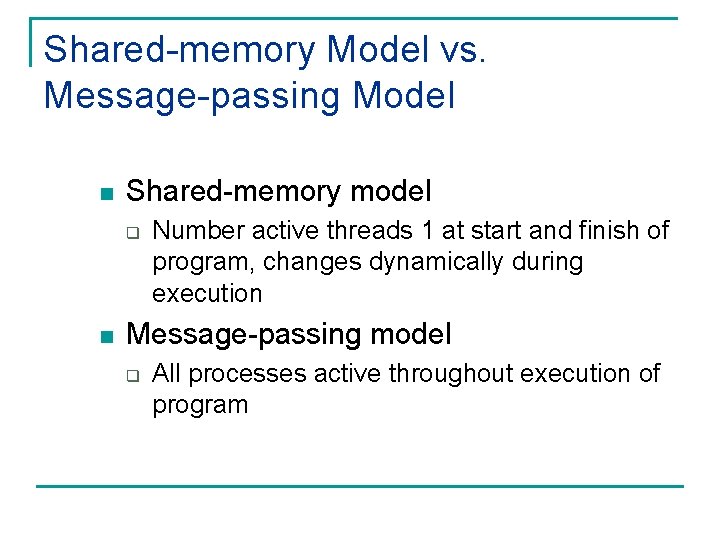 Shared-memory Model vs. Message-passing Model

Shared-memory model

Number active threads 1 at start and finish of program, changes dynamically during execution

Message-passing model

All processes active throughout execution of program